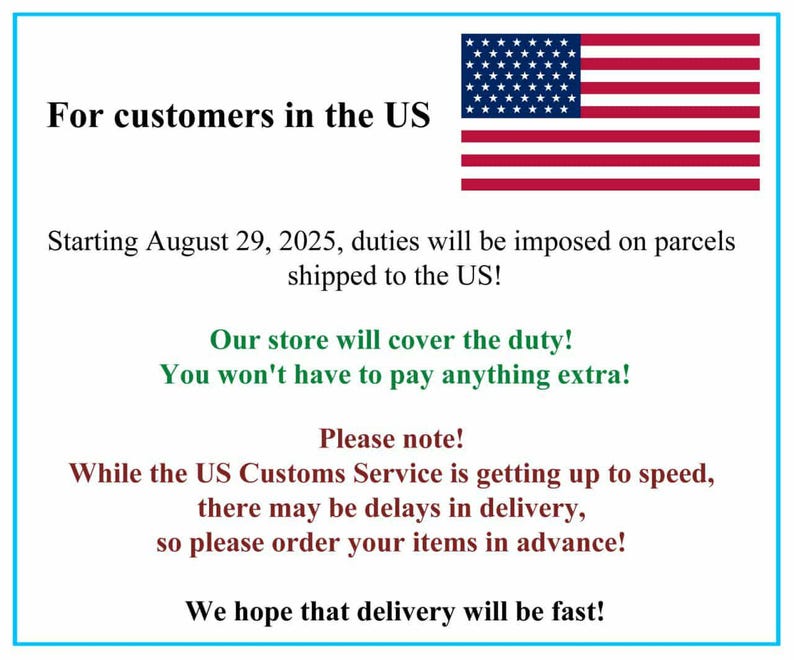 For customers in the US

Starting August 29, 2025, duties will be imposed on parcels shipped to the US!

Our store will cover the duty!
You won't have to pay anything extra!

Please note!
While the US Customs Service is getting up to speed, there may be delays in delivery, so please order your items in advance!

We hope that delivery will be fast!